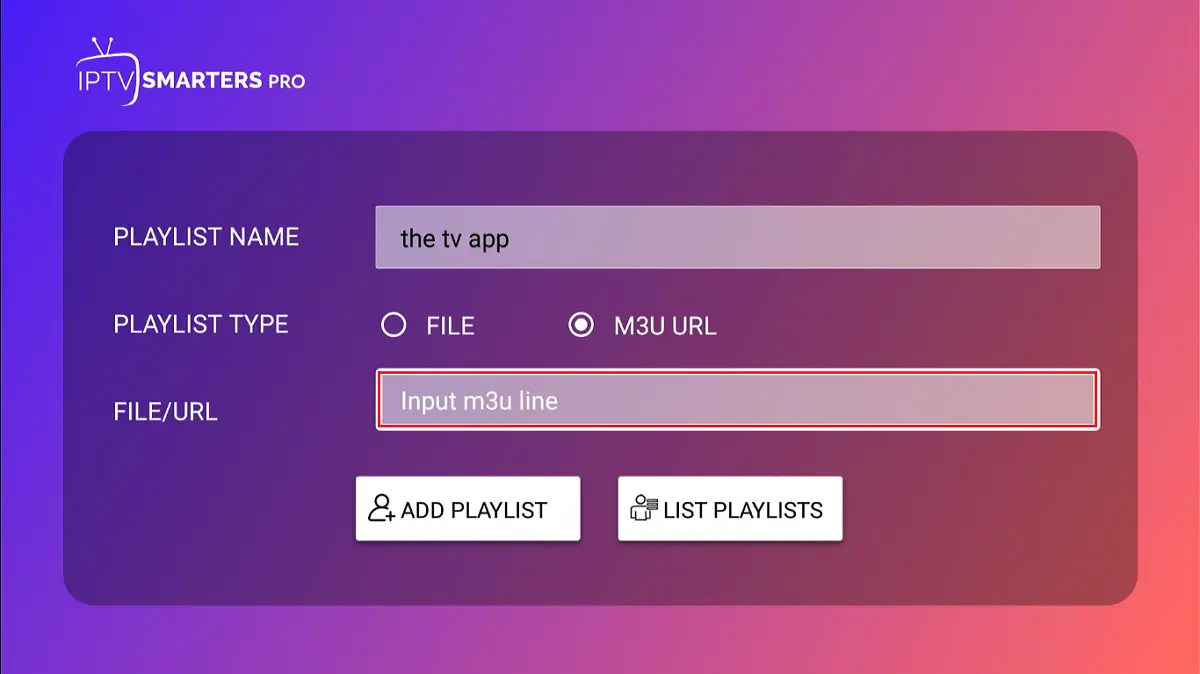 IPTV SMARTERS PRO

PLAYLIST NAME
the tv app

PLAYLIST TYPE
FILE
M3U URL

FILE/URL
Input m3u line

ADD PLAYLIST
LIST PLAYLISTS